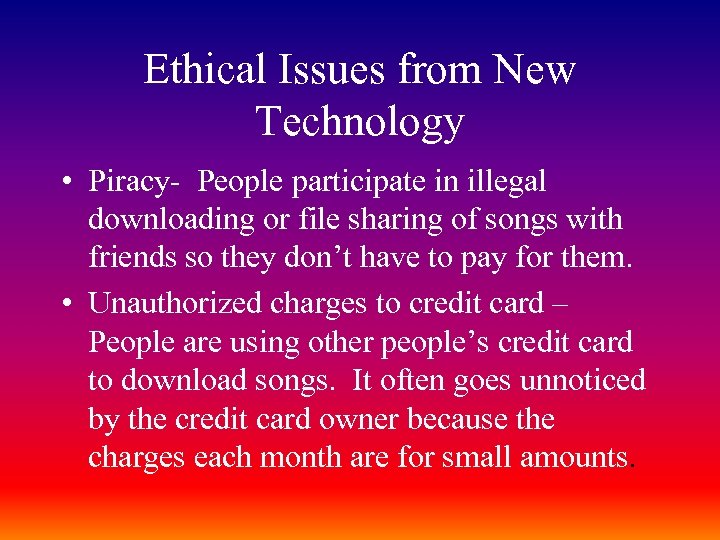 Ethical Issues from New Technology

• Piracy- People participate in illegal downloading or file sharing of songs with friends so they don't have to pay for them.

• Unauthorized charges to credit card – People are using other people's credit card to download songs. It often goes unnoticed by the credit card owner because the charges each month are for small amounts.